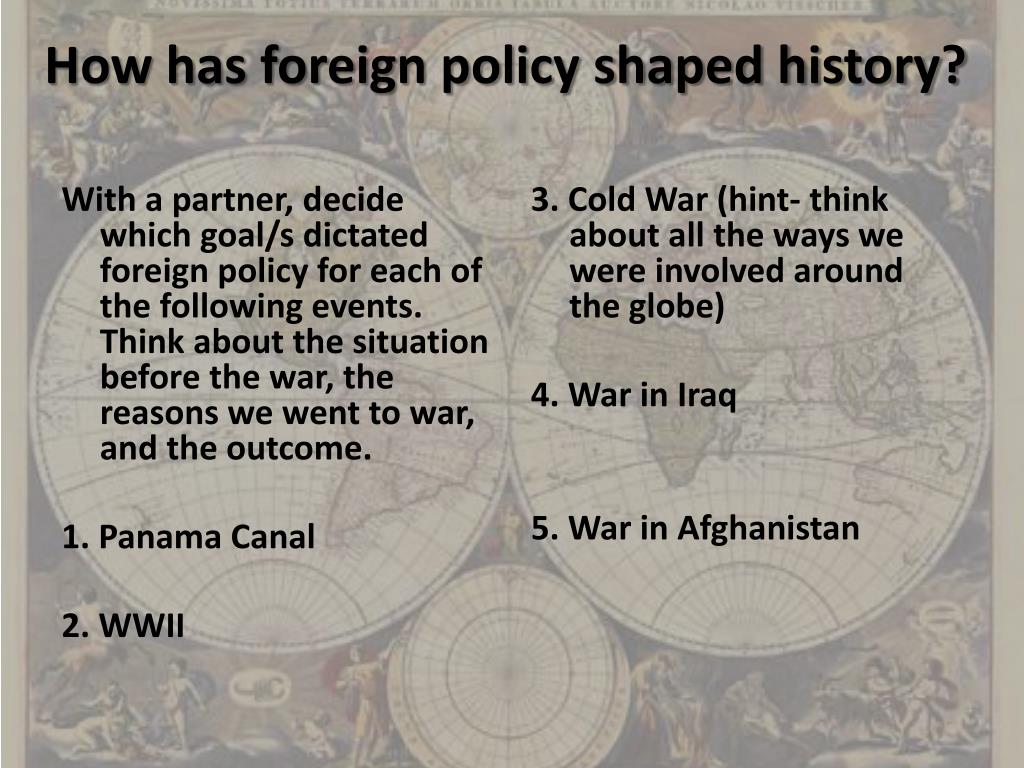 NOVISSIMA TOTIUS TERRARUM ORBIS TABULA AUCTORE NICOLAO VISSCHER

How has foreign policy shaped history?

With a partner, decide which goal/s dictated foreign policy for each of the following events. Think about the situation before the war, the reasons we went to war, and the outcome.

1. Panama Canal

2. WWII

3. Cold War (hint- think about all the ways we were involved around the globe)

4. War in Iraq

5. War in Afghanistan